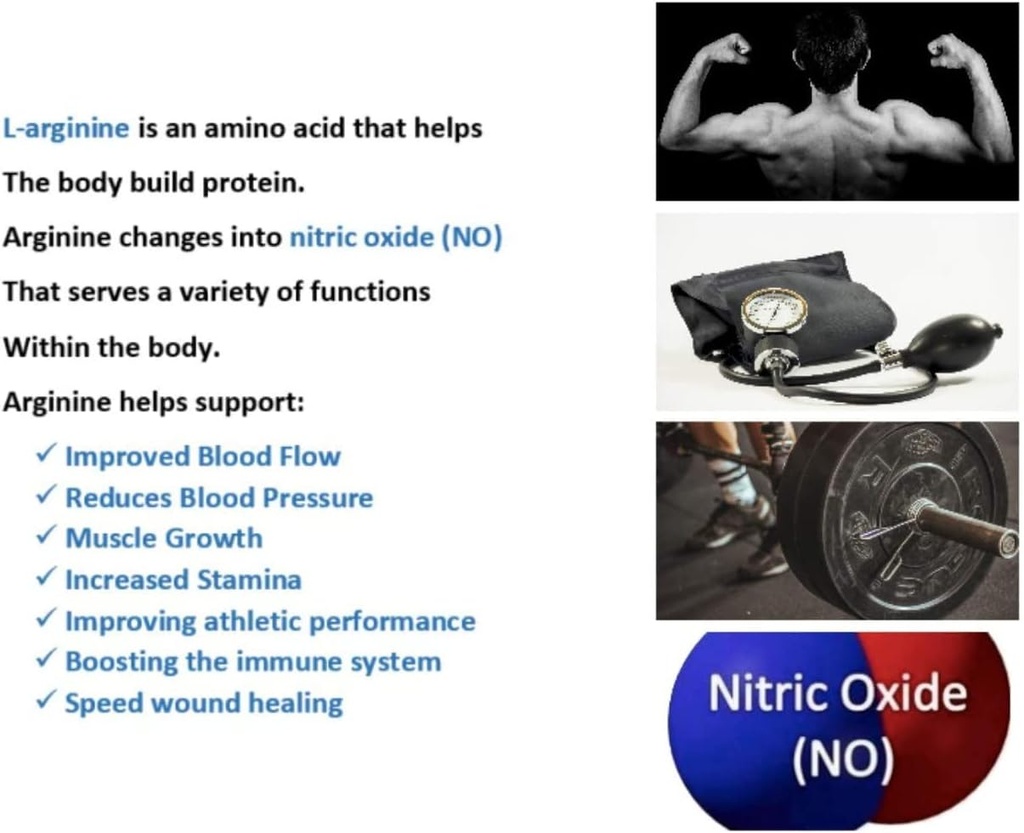 L-arginine is an amino acid that helps

The body build protein.

Arginine changes into nitric oxide (NO)

That serves a variety of functions

Within the body.

Arginine helps support:

✓ Improved Blood Flow
✓ Reduces Blood Pressure
✓ Muscle Growth
✓ Increased Stamina
✓ Improving athletic performance
✓ Boosting the immune system
✓ Speed wound healing

Nitric Oxide (NO)